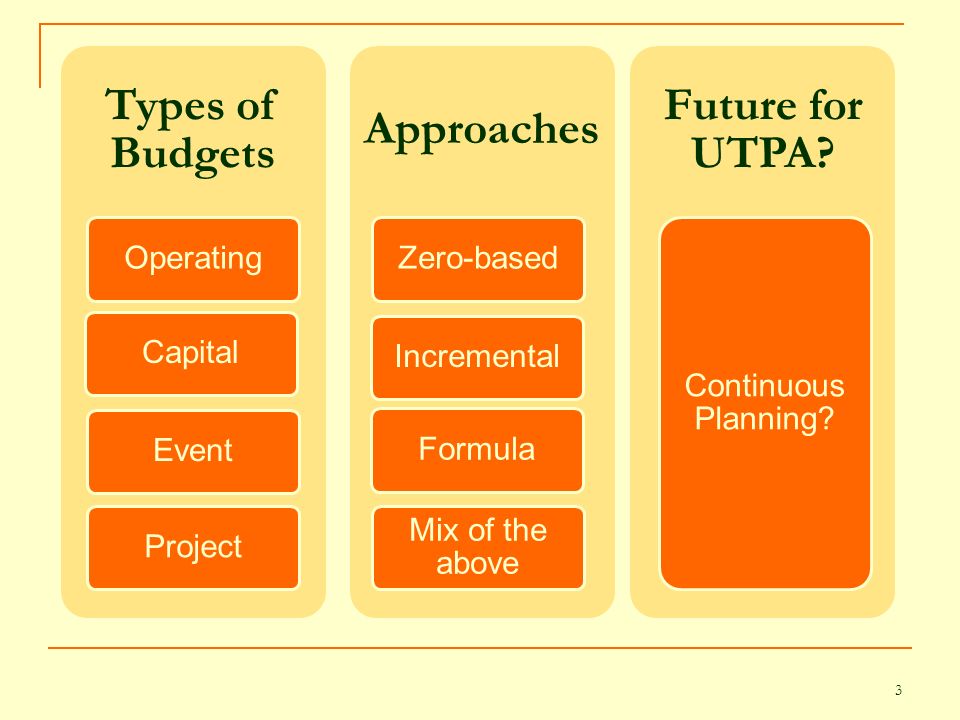 Types of Budgets

Operating

Capital

Event

Project

Approaches

Zero-based

Incremental

Formula

Mix of the above

Future for UTPA?

Continuous Planning?

3